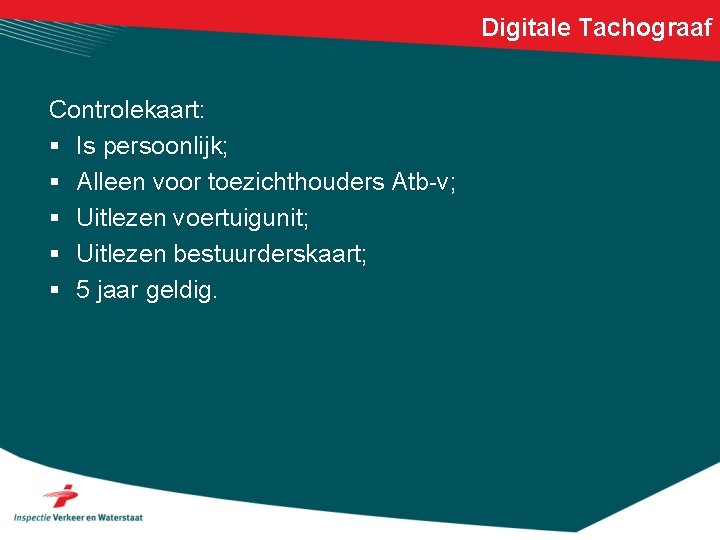 Digitale Tachograaf

Controlekaart:
▪ Is persoonlijk;
▪ Alleen voor toezichthouders Atb-v;
▪ Uitlezen voertuigunit;
▪ Uitlezen bestuurderskaart;
▪ 5 jaar geldig.

Inspectie Verkeer en Waterstaat